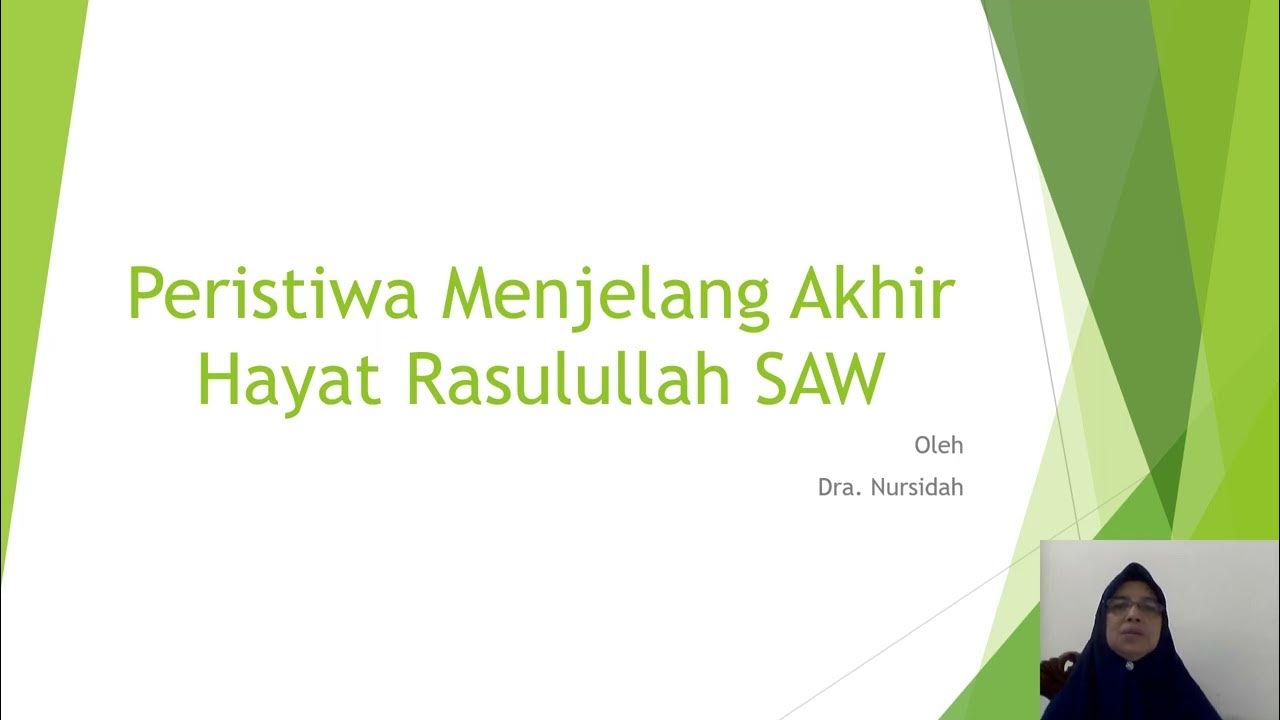 Peristiwa Menjelang Akhir Hayat Rasulullah SAW

Oleh

Dra. Nursidah